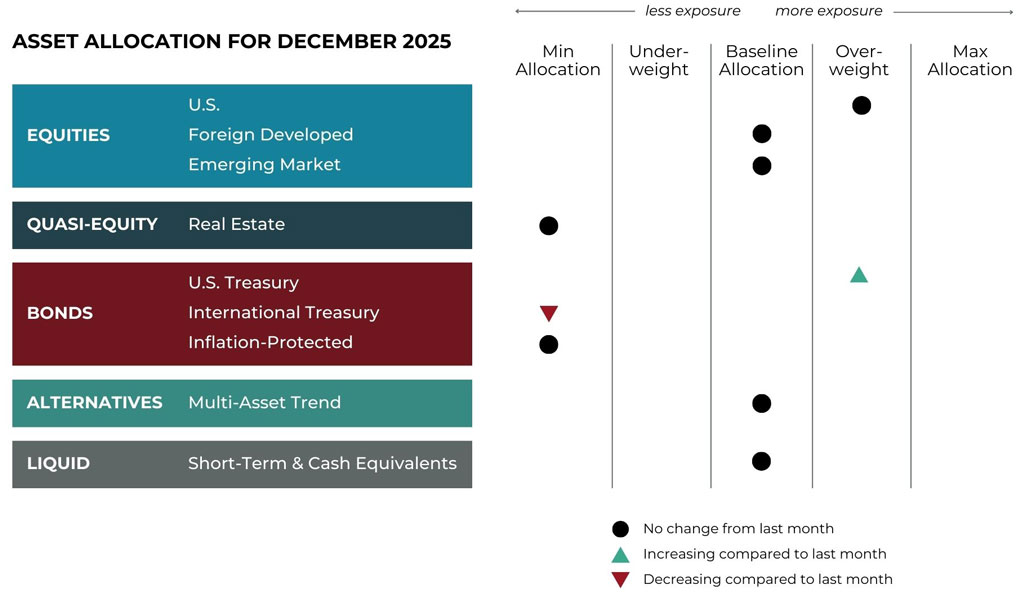 less exposure more exposure

ASSET ALLOCATION FOR DECEMBER 2025

| | | Min Allocation | Under-weight | Baseline Allocation | Over-weight | Max Allocation |
|---|---|---|---|---|---|---|
| EQUITIES | U.S. | | | | ● | |
| | Foreign Developed | | | ● | | |
| | Emerging Market | | | ● | | |
| QUASI-EQUITY | Real Estate | ● | | | | |
| BONDS | U.S. Treasury | | | | ▲ | |
| | International Treasury | ▼ | | | | |
| | Inflation-Protected | ● | | | | |
| ALTERNATIVES | Multi-Asset Trend | | | ● | | |
| LIQUID | Short-Term & Cash Equivalents | | | ● | | |

● No change from last month
▲ Increasing compared to last month
▼ Decreasing compared to last month